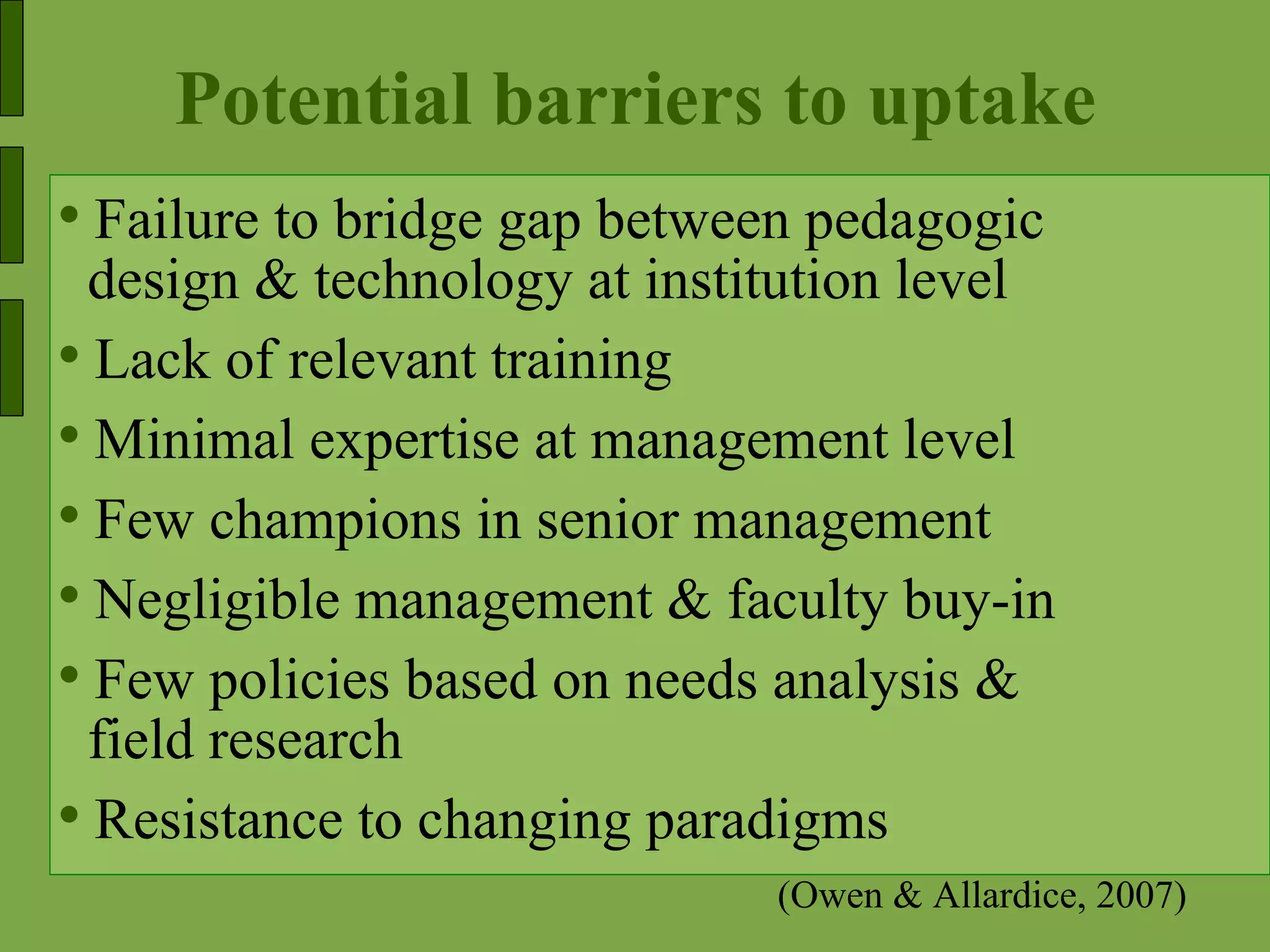 Potential barriers to uptake

• Failure to bridge gap between pedagogic design & technology at institution level
• Lack of relevant training
• Minimal expertise at management level
• Few champions in senior management
• Negligible management & faculty buy-in
• Few policies based on needs analysis & field research
• Resistance to changing paradigms

(Owen & Allardice, 2007)